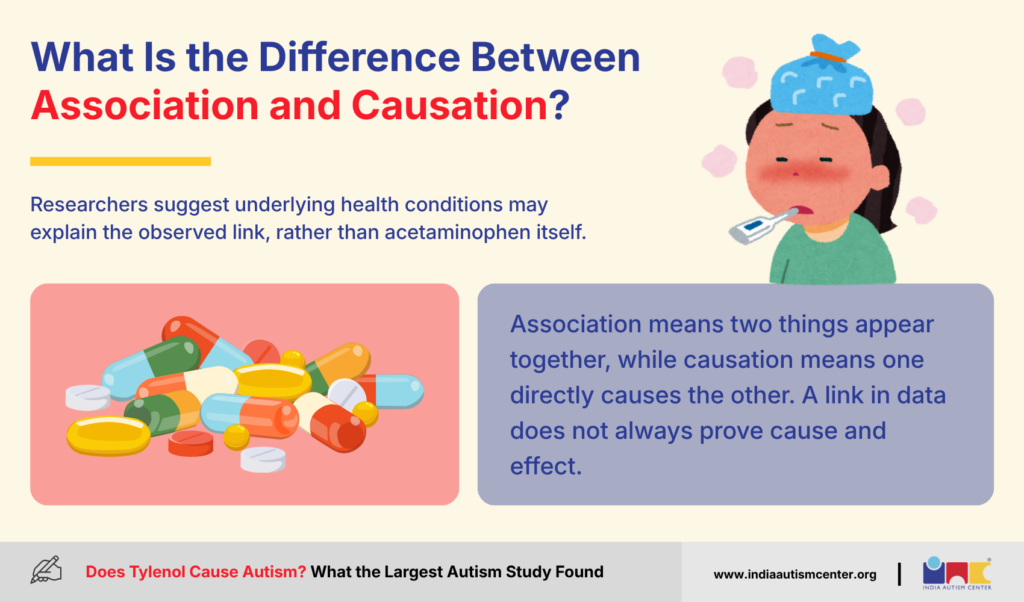 What Is the Difference Between Association and Causation?

Researchers suggest underlying health conditions may explain the observed link, rather than acetaminophen itself.

Association means two things appear together, while causation means one directly causes the other. A link in data does not always prove cause and effect.

Does Tylenol Cause Autism? What the Largest Autism Study Found

www.indiaautismcenter.org

INDIA AUTISM CENTER